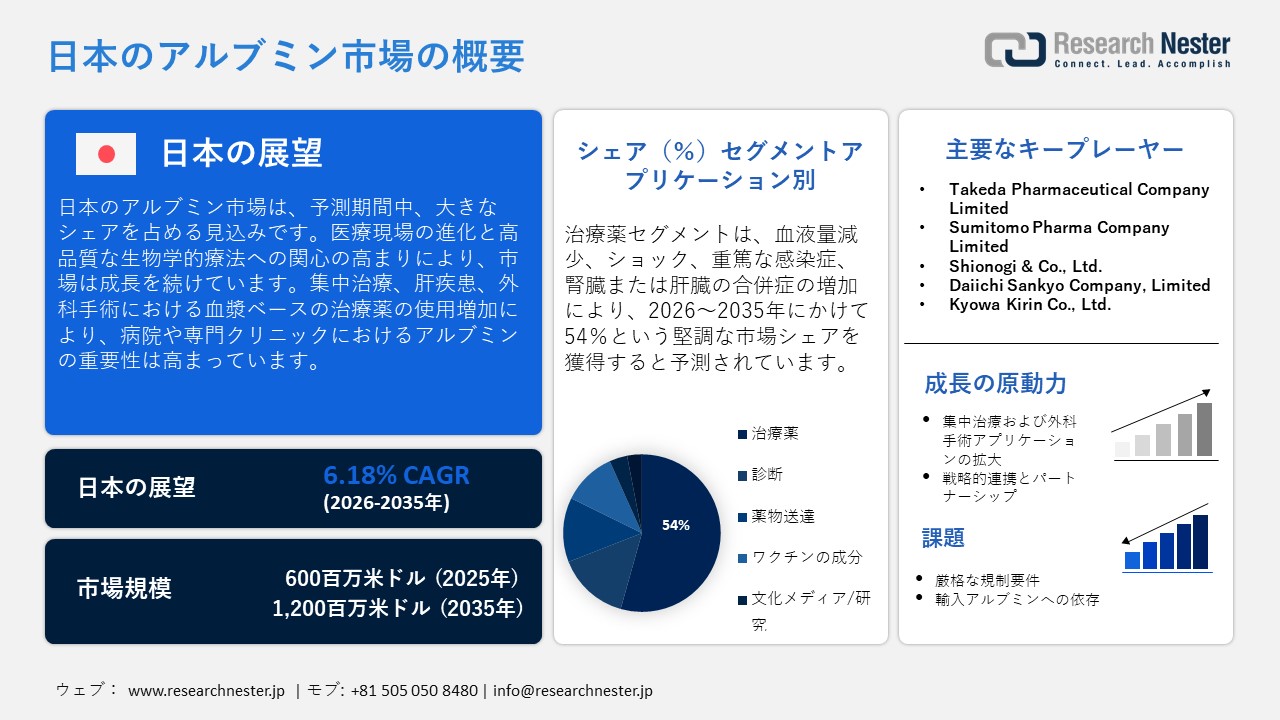 日本のアルブミン市場の概要

Research Nester
Connect. Lead. Accomplish

日本の展望

日本のアルブミン市場は、予測期間中、大きなシェアを占める見込みです。医療現場の進化と高品質な生物学的療法への関心の高まりにより、市場は成長を続けています。集中治療、肝疾患、外科手術における血漿ベースの治療薬の使用増加により、病院や専門クリニックにおけるアルブミンの重要性は高まっています。

日本の展望
6.18% CAGR
(2026-2035年)

市場規模
600百万米ドル (2025年)
1,200百万米ドル (2035年)

シェア（%）セグメントアプリケーション別

治療薬セグメントは、血液量減少、ショック、重篤な感染症、腎臓または肝臓の合併症の増加により、2026～2035年にかけて54%という堅調な市場シェアを獲得すると予測されています。

54%

治療薬
診断
薬物送達
ワクチンの成分
文化メディア/研究

主要なキープレーヤー

• Takeda Pharmaceutical Company Limited
• Sumitomo Pharma Company Limited
• Shionogi & Co., Ltd.
• Daiichi Sankyo Company, Limited
• Kyowa Kirin Co., Ltd.

成長の原動力

• 集中治療および外科手術アプリケーションの拡大
• 戦略的連携とパートナーシップ

課題

• 厳格な規制要件
• 輸入アルブミンへの依存

ウェブ： www.researchnester.jp | モブ: +81 505 050 8480 | info@researchnester.jp